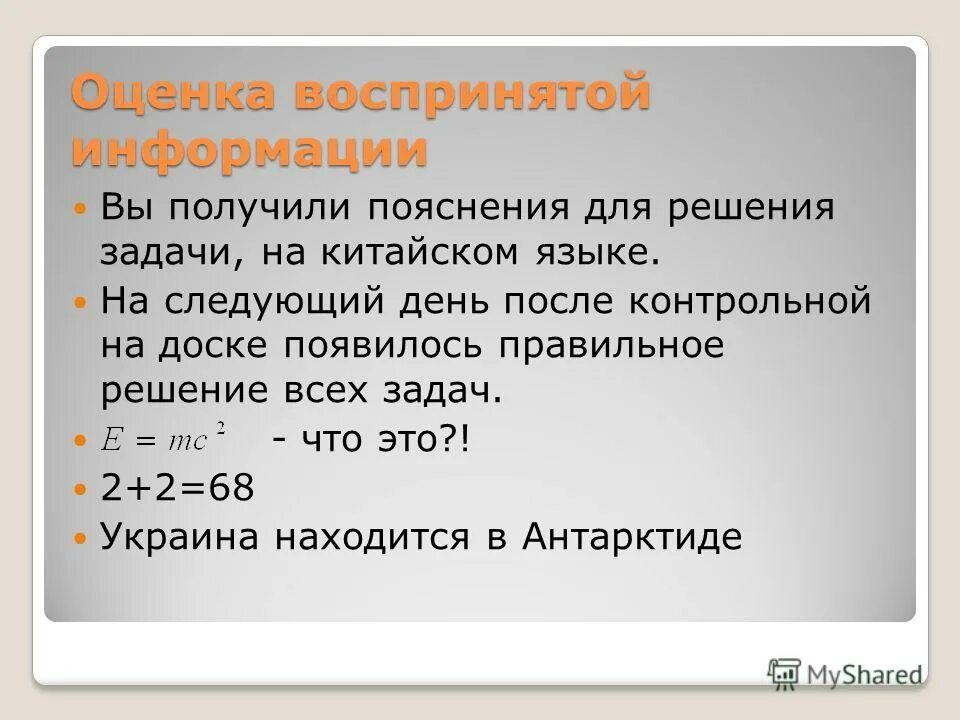 Оценка воспринятой информации

Вы получили пояснения для решения задачи, на китайском языке.

На следующий день после контрольной на доске появилось правильное решение всех задач.

$E = mc^2$ - что это?!

2+2=68

Украина находится в Антарктиде

MyShared